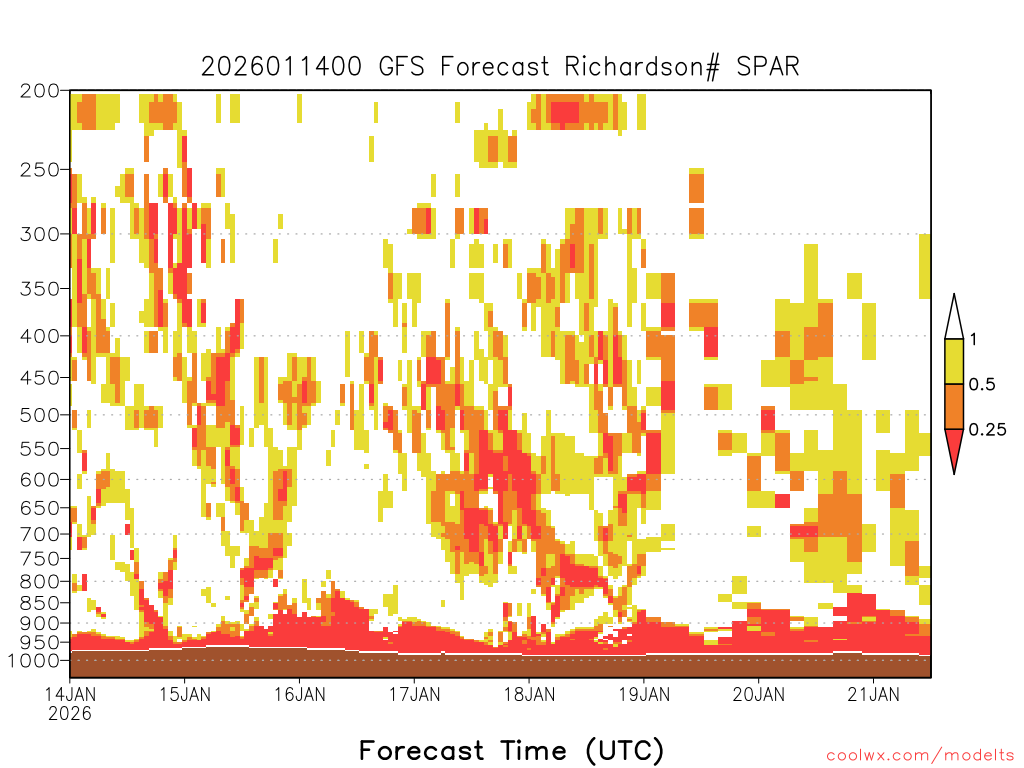 2026011400 GFS Forecast Richardson# SPAR

200
250
300
350
400
450
500
550
600
650
700
750
800
850
900
950
1000

1
0.5
0.25

14JAN
2026
15JAN
16JAN
17JAN
18JAN
19JAN
20JAN
21JAN

Forecast Time (UTC)

coolwx.com/modelts